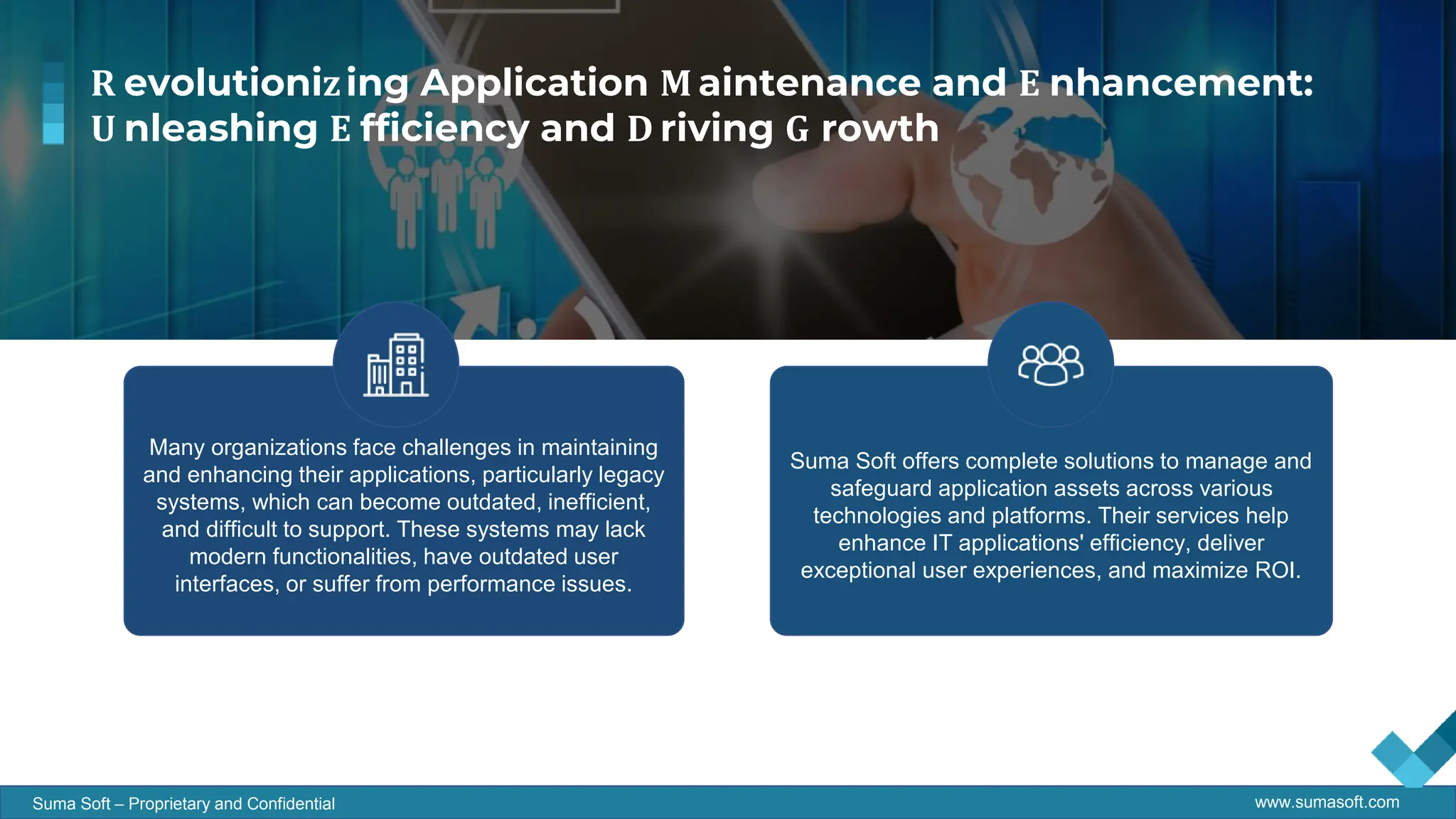 Revolutionizing Application Maintenance and Enhancement: Unleashing Efficiency and Driving Growth

Many organizations face challenges in maintaining and enhancing their applications, particularly legacy systems, which can become outdated, inefficient, and difficult to support. These systems may lack modern functionalities, have outdated user interfaces, or suffer from performance issues.

Suma Soft offers complete solutions to manage and safeguard application assets across various technologies and platforms. Their services help enhance IT applications' efficiency, deliver exceptional user experiences, and maximize ROI.

Suma Soft – Proprietary and Confidential

www.sumasoft.com